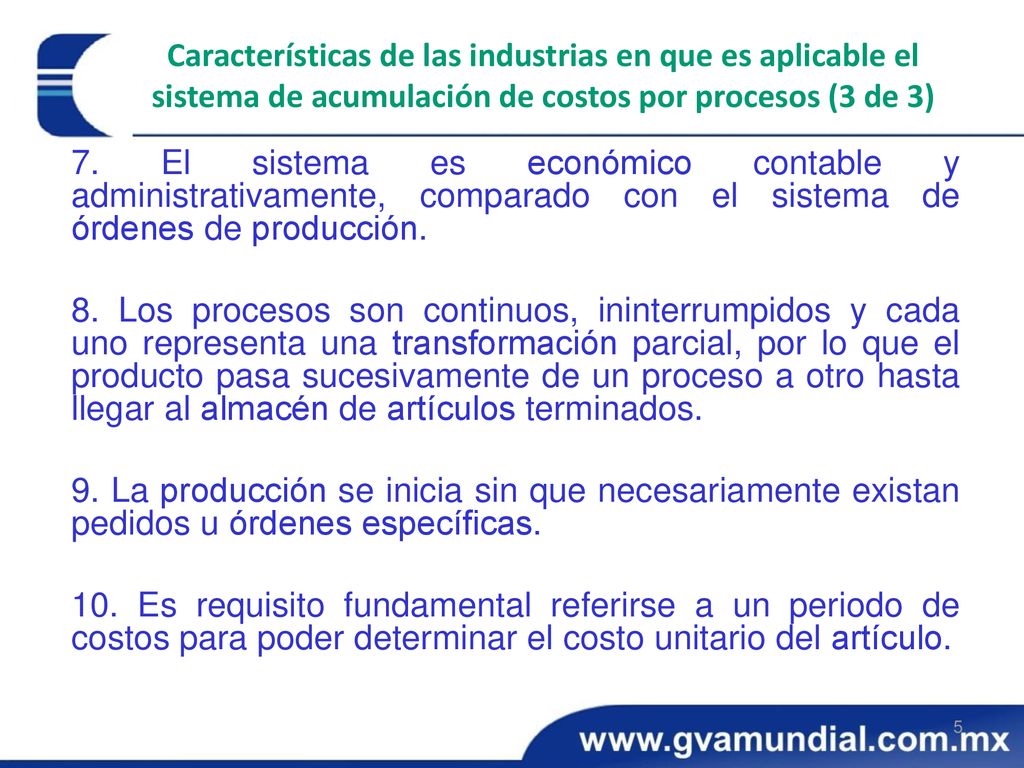 Características de las industrias en que es aplicable el sistema de acumulación de costos por procesos (3 de 3)

7. El sistema es económico contable y administrativamente, comparado con el sistema de órdenes de producción.

8. Los procesos son continuos, ininterrumpidos y cada uno representa una transformación parcial, por lo que el producto pasa sucesivamente de un proceso a otro hasta llegar al almacén de artículos terminados.

9. La producción se inicia sin que necesariamente existan pedidos u órdenes específicas.

10. Es requisito fundamental referirse a un periodo de costos para poder determinar el costo unitario del artículo.

5

www.gvamundial.com.mx